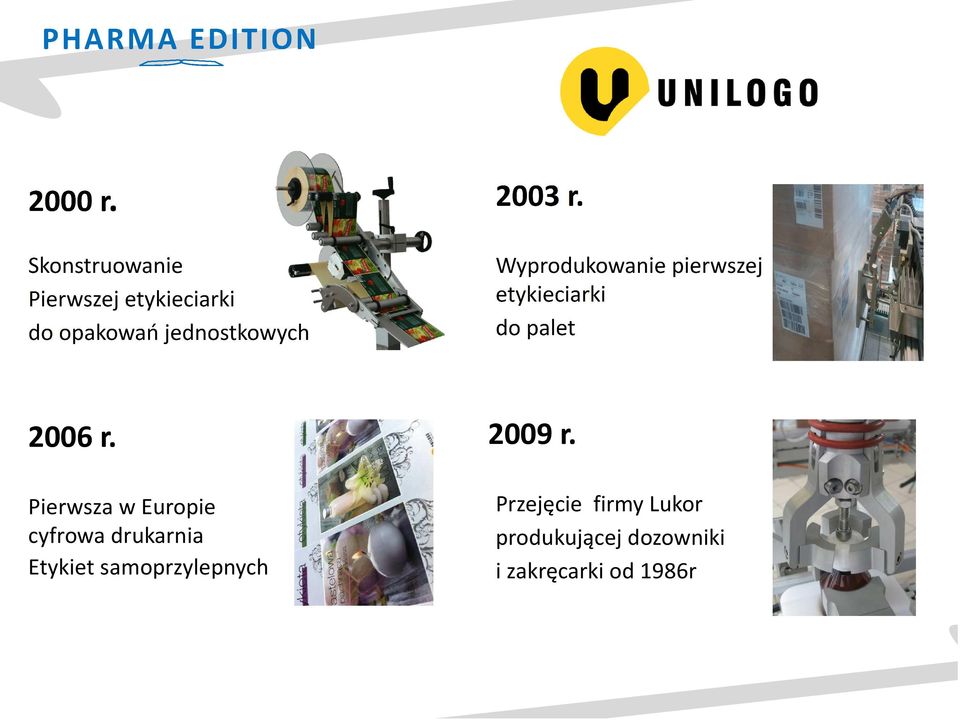 PHARMA EDITION

UNILOGO

2000 r.

Skonstruowanie
Pierwszej etykieciarki
do opakowań jednostkowych

2003 r.

Wyprodukowanie pierwszej etykieciarki
do palet

2006 r.

Pierwsza w Europie
cyfrowa drukarnia
Etykiet samoprzylepnych

2009 r.

Przejęcie firmy Lukor
produkującej dozowniki
i zakręcarki od 1986r